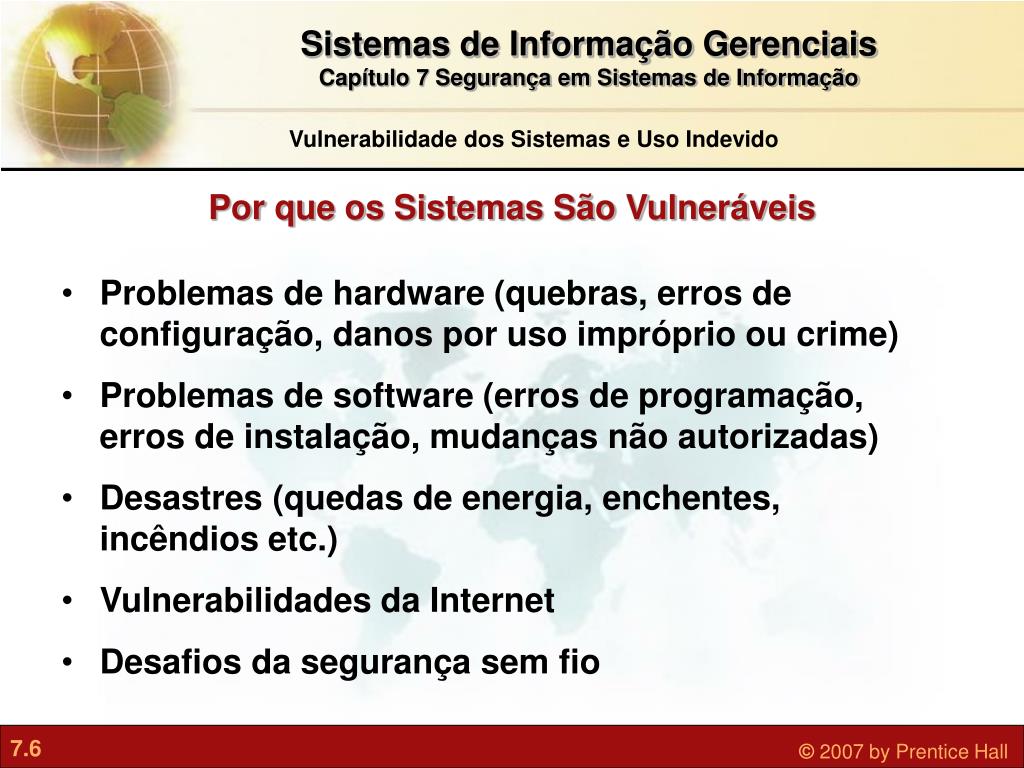 Sistemas de Informação Gerenciais
Capítulo 7 Segurança em Sistemas de Informação

Vulnerabilidade dos Sistemas e Uso Indevido

Por que os Sistemas São Vulneráveis

• Problemas de hardware (quebras, erros de configuração, danos por uso impróprio ou crime)
• Problemas de software (erros de programação, erros de instalação, mudanças não autorizadas)
• Desastres (quedas de energia, enchentes, incêndios etc.)
• Vulnerabilidades da Internet
• Desafios da segurança sem fio

7.6

© 2007 by Prentice Hall